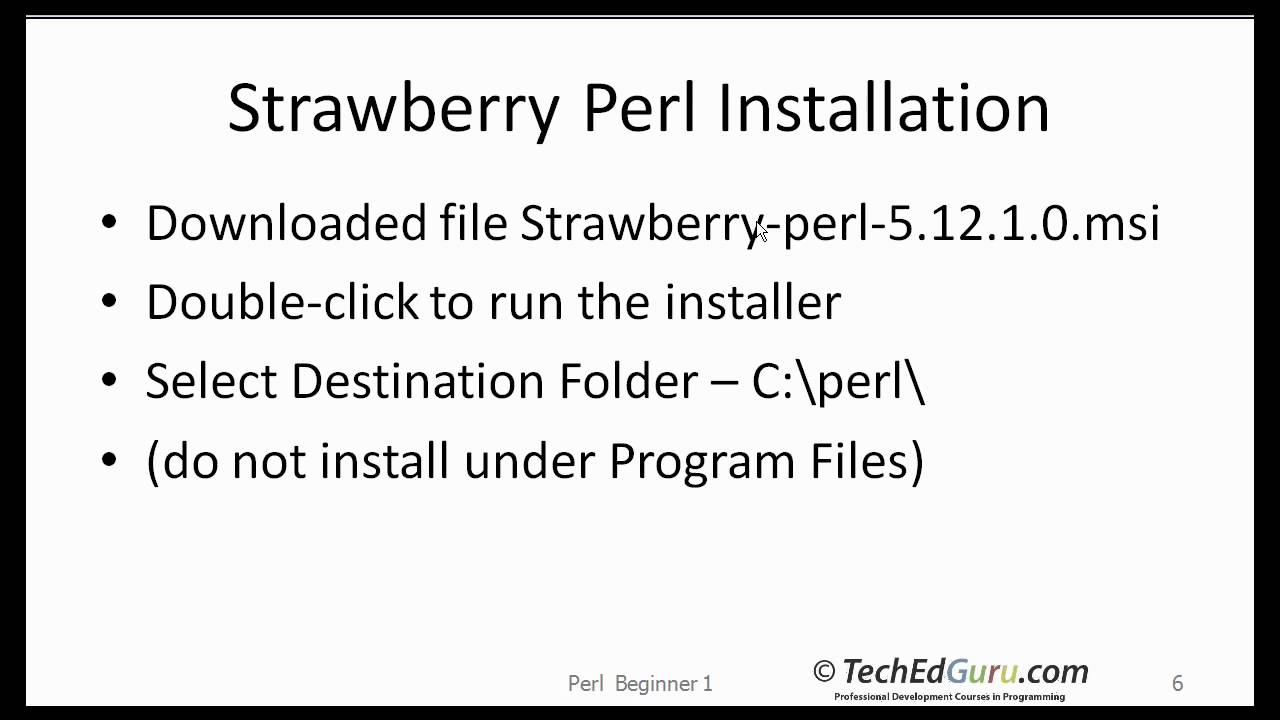 Strawberry Perl Installation

• Downloaded file Strawberry-perl-5.12.1.0.msi
• Double-click to run the installer
• Select Destination Folder – C:\perl\
• (do not install under Program Files)

Perl Beginner 1

© TechEdGuru.com
Professional Development Courses in Programming

6